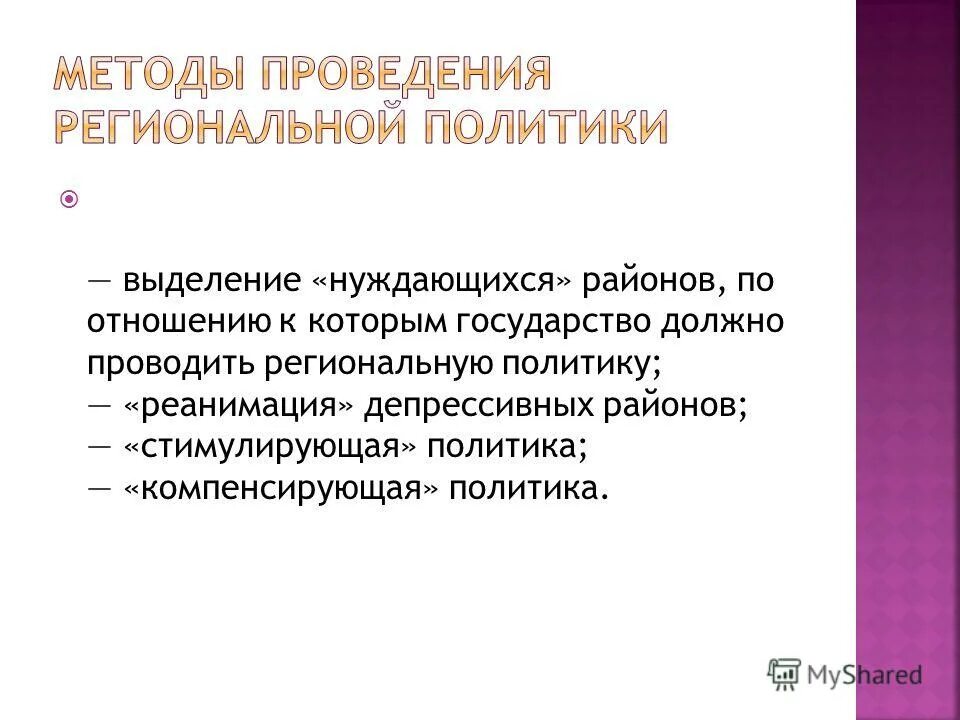 МЕТОДЫ ПРОВЕДЕНИЯ РЕГИОНАЛЬНОЙ ПОЛИТИКИ

— выделение «нуждающихся» районов, по отношению к которым государство должно проводить региональную политику;
— «реанимация» депрессивных районов;
— «стимулирующая» политика;
— «компенсирующая» политика.

MyShared